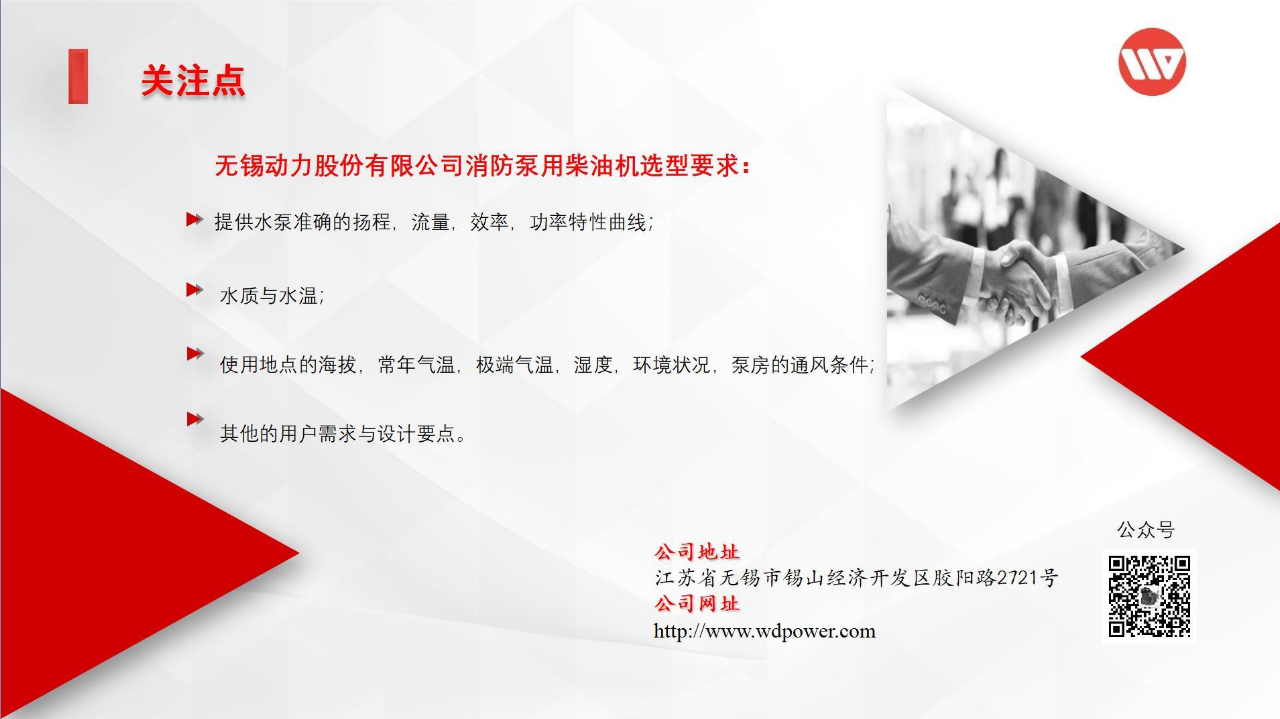 关注点

无锡动力股份有限公司消防泵用柴油机选型要求：

提供水泵准确的扬程，流量，效率，功率特性曲线；

水质与水温；

使用地点的海拔，常年气温，极端气温，湿度，环境状况，泵房的通风条件；

其他的用户需求与设计要点。

公司地址
江苏省无锡市锡山经济开发区胶阳路2721号
公司网址
http://www.wdpower.com

公众号